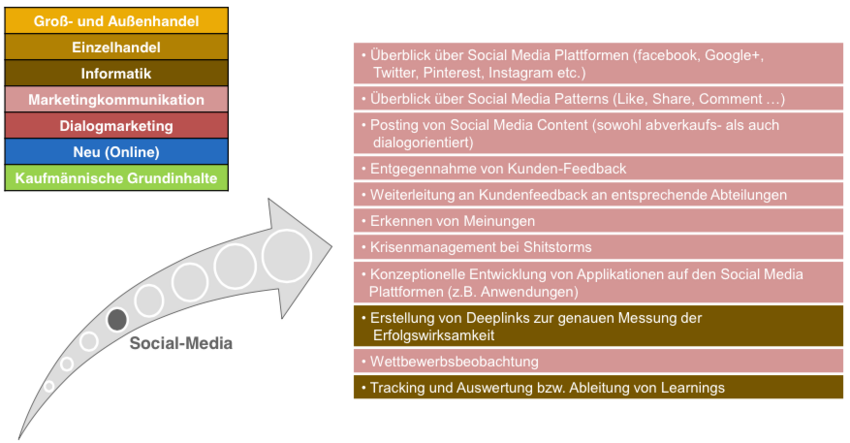 Groß- und Außenhandel
Einzelhandel
Informatik
Marketingkommunikation
Dialogmarketing
Neu (Online)
Kaufmännische Grundinhalte

Social-Media

• Überblick über Social Media Plattformen (facebook, Google+, Twitter, Pinterest, Instagram etc.)
• Überblick über Social Media Patterns (Like, Share, Comment …)
• Posting von Social Media Content (sowohl abverkaufs- als auch dialogorientiert)
• Entgegennahme von Kunden-Feedback
• Weiterleitung an Kundenfeedback an entsprechende Abteilungen
• Erkennen von Meinungen
• Krisenmanagement bei Shitstorms
• Konzeptionelle Entwicklung von Applikationen auf den Social Media Plattformen (z.B. Anwendungen)
• Erstellung von Deeplinks zur genauen Messung der Erfolgswirksamkeit
• Wettbewerbsbeobachtung
• Tracking und Auswertung bzw. Ableitung von Learnings